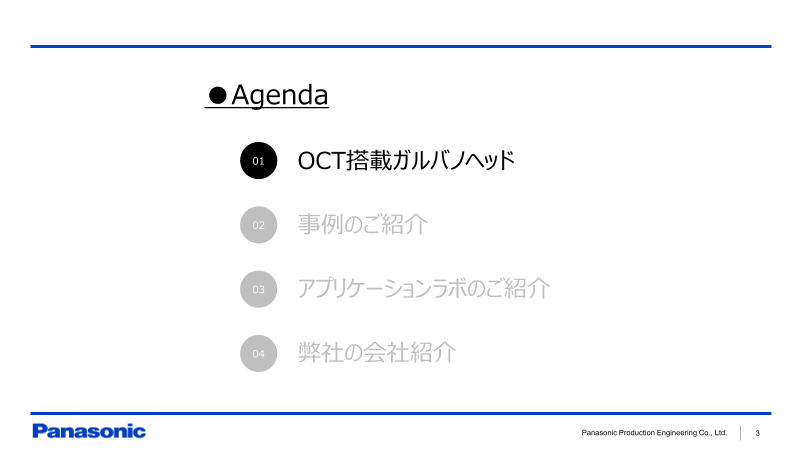 ●Agenda

01 OCT搭載ガルバノヘッド

02 事例のご紹介

03 アプリケーションラボのご紹介

04 弊社の会社紹介

Panasonic

Panasonic Production Engineering Co., Ltd. 3